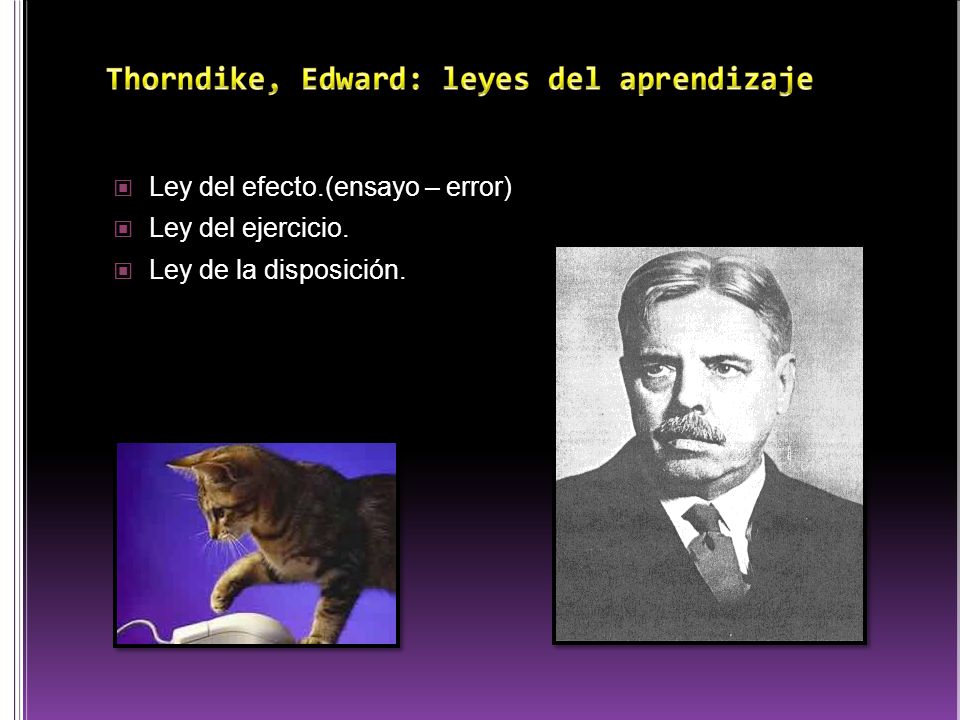 Thorndike, Edward: leyes del aprendizaje

Ley del efecto.(ensayo – error)
Ley del ejercicio.
Ley de la disposición.